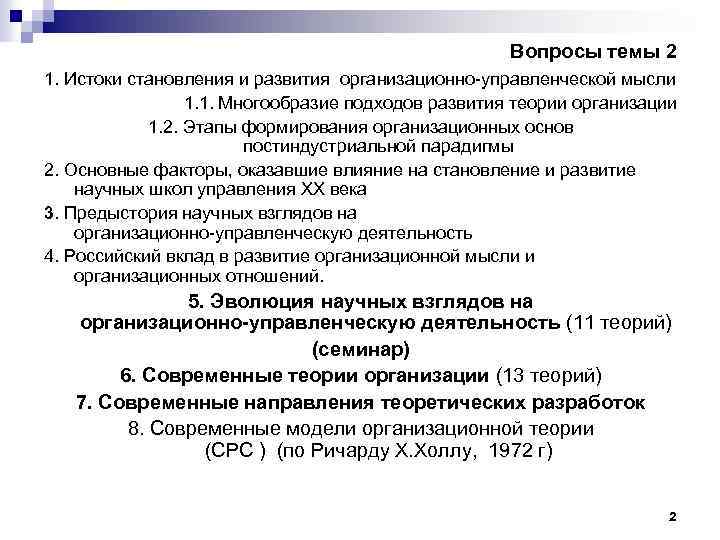 Вопросы темы 2

1. Истоки становления и развития организационно-управленческой мысли

1.1. Многообразие подходов развития теории организации

1.2. Этапы формирования организационных основ постиндустриальной парадигмы

2. Основные факторы, оказавшие влияние на становление и развитие научных школ управления XX века

3. Предыстория научных взглядов на организационно-управленческую деятельность

4. Российский вклад в развитие организационной мысли и организационных отношений.

5. Эволюция научных взглядов на организационно-управленческую деятельность (11 теорий) (семинар)

6. Современные теории организации (13 теорий)

7. Современные направления теоретических разработок

8. Современные модели организационной теории (СРС ) (по Ричарду Х.Холлу, 1972 г)

2